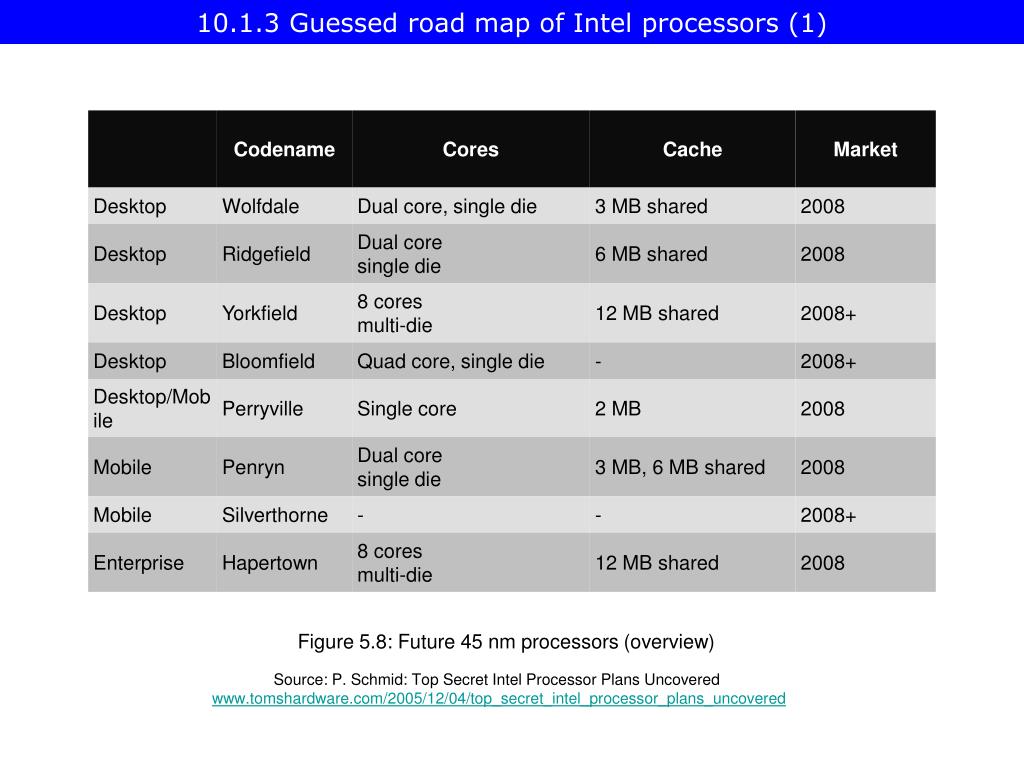 10.1.3 Guessed road map of Intel processors (1)

| | Codename | Cores | Cache | Market |
|---|---|---|---|---|
| Desktop | Wolfdale | Dual core, single die | 3 MB shared | 2008 |
| Desktop | Ridgefield | Dual core single die | 6 MB shared | 2008 |
| Desktop | Yorkfield | 8 cores multi-die | 12 MB shared | 2008+ |
| Desktop | Bloomfield | Quad core, single die | - | 2008+ |
| Desktop/Mobile | Perryville | Single core | 2 MB | 2008 |
| Mobile | Penryn | Dual core single die | 3 MB, 6 MB shared | 2008 |
| Mobile | Silverthorne | - | - | 2008+ |
| Enterprise | Hapertown | 8 cores multi-die | 12 MB shared | 2008 |

Figure 5.8: Future 45 nm processors (overview)

Source: P. Schmid: Top Secret Intel Processor Plans Uncovered
www.tomshardware.com/2005/12/04/top_secret_intel_processor_plans_uncovered